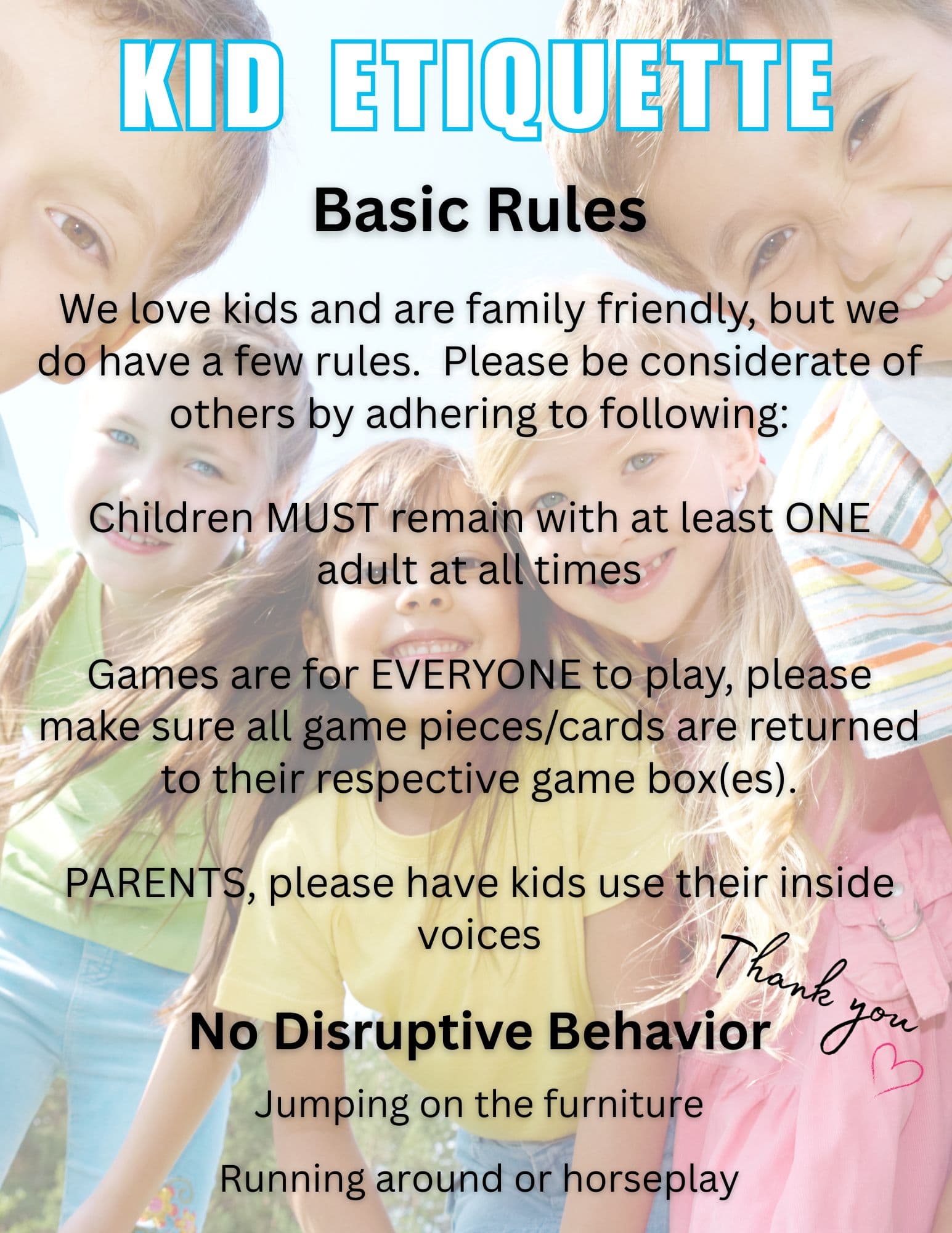 KID ETIQUETTE

Basic Rules

We love kids and are family friendly, but we do have a few rules. Please be considerate of others by adhering to following:

Children MUST remain with at least ONE adult at all times

Games are for EVERYONE to play, please make sure all game pieces/cards are returned to their respective game box(es).

PARENTS, please have kids use their inside voices

Thank you

No Disruptive Behavior

Jumping on the furniture

Running around or horseplay